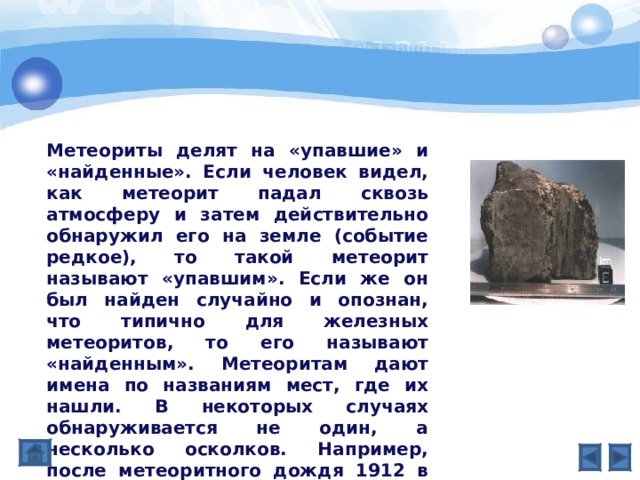 Метеориты делят на «упавшие» и «найденные». Если человек видел, как метеорит падал сквозь атмосферу и затем действительно обнаружил его на земле (событие редкое), то такой метеорит называют «упавшим». Если же он был найден случайно и опознан, что типично для железных метеоритов, то его называют «найденным». Метеоритам дают имена по названиям мест, где их нашли. В некоторых случаях обнаруживается не один, а несколько осколков. Например, после метеоритного дождя 1912 в